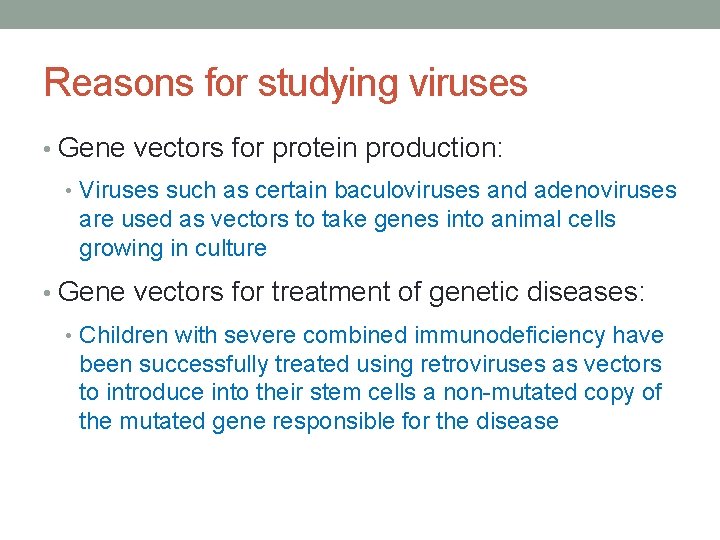 Reasons for studying viruses

• Gene vectors for protein production:

• Viruses such as certain baculoviruses and adenoviruses are used as vectors to take genes into animal cells growing in culture

• Gene vectors for treatment of genetic diseases:

• Children with severe combined immunodeficiency have been successfully treated using retroviruses as vectors to introduce into their stem cells a non-mutated copy of the mutated gene responsible for the disease